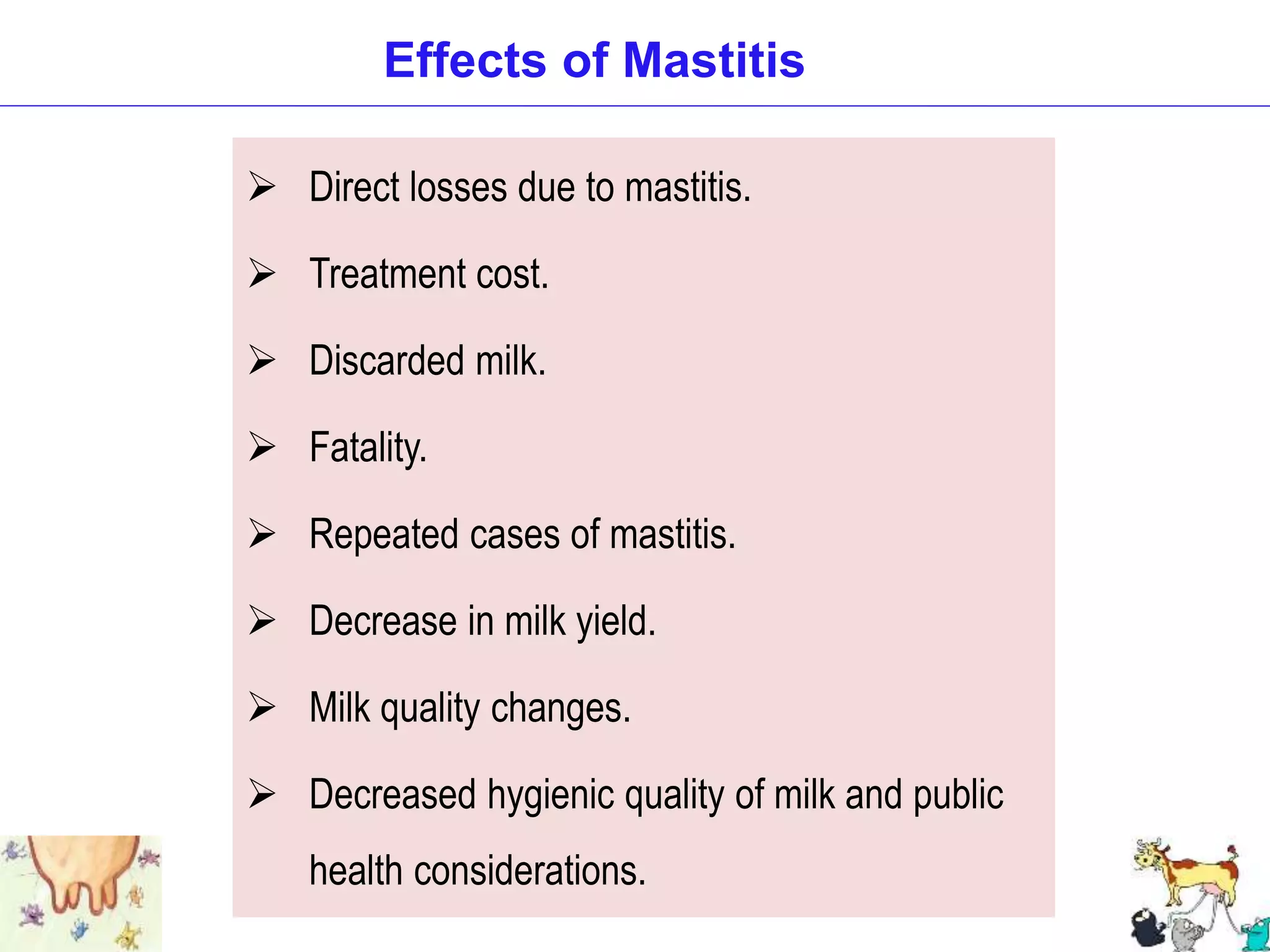 Effects of Mastitis

➢ Direct losses due to mastitis.

➢ Treatment cost.

➢ Discarded milk.

➢ Fatality.

➢ Repeated cases of mastitis.

➢ Decrease in milk yield.

➢ Milk quality changes.

➢ Decreased hygienic quality of milk and public health considerations.